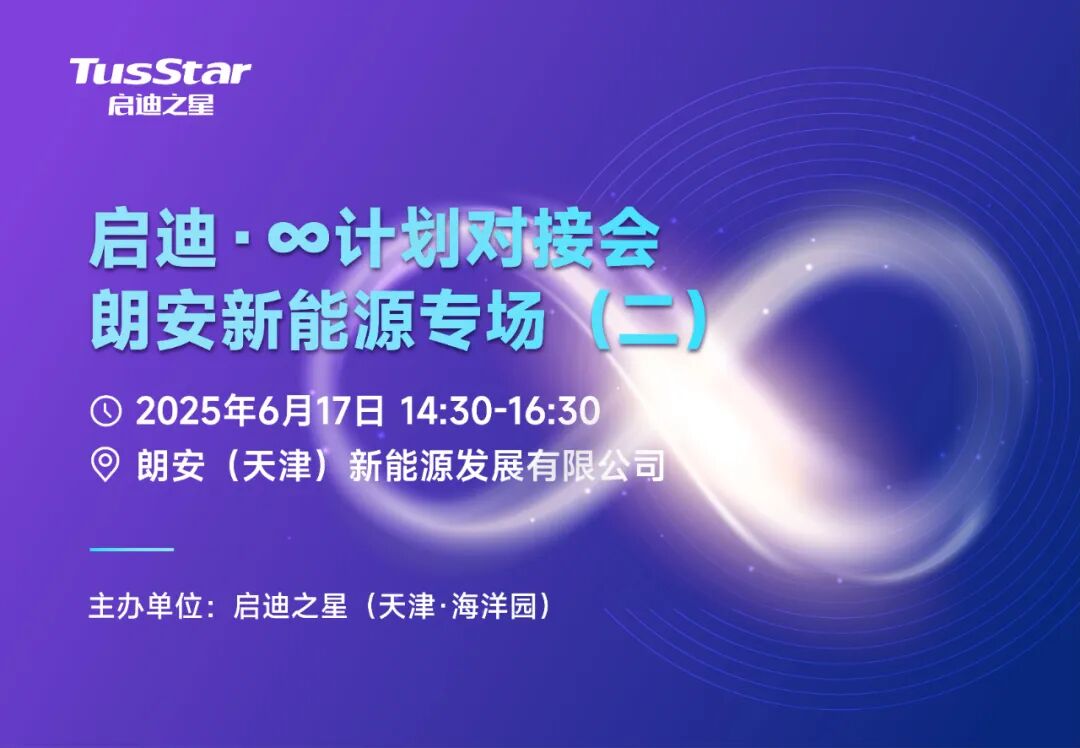 TusStar
启迪之星

启迪·∞计划对接会
朗安新能源专场（二）

2025年6月17日 14:30-16:30
朗安（天津）新能源发展有限公司

主办单位：启迪之星（天津·海洋园）